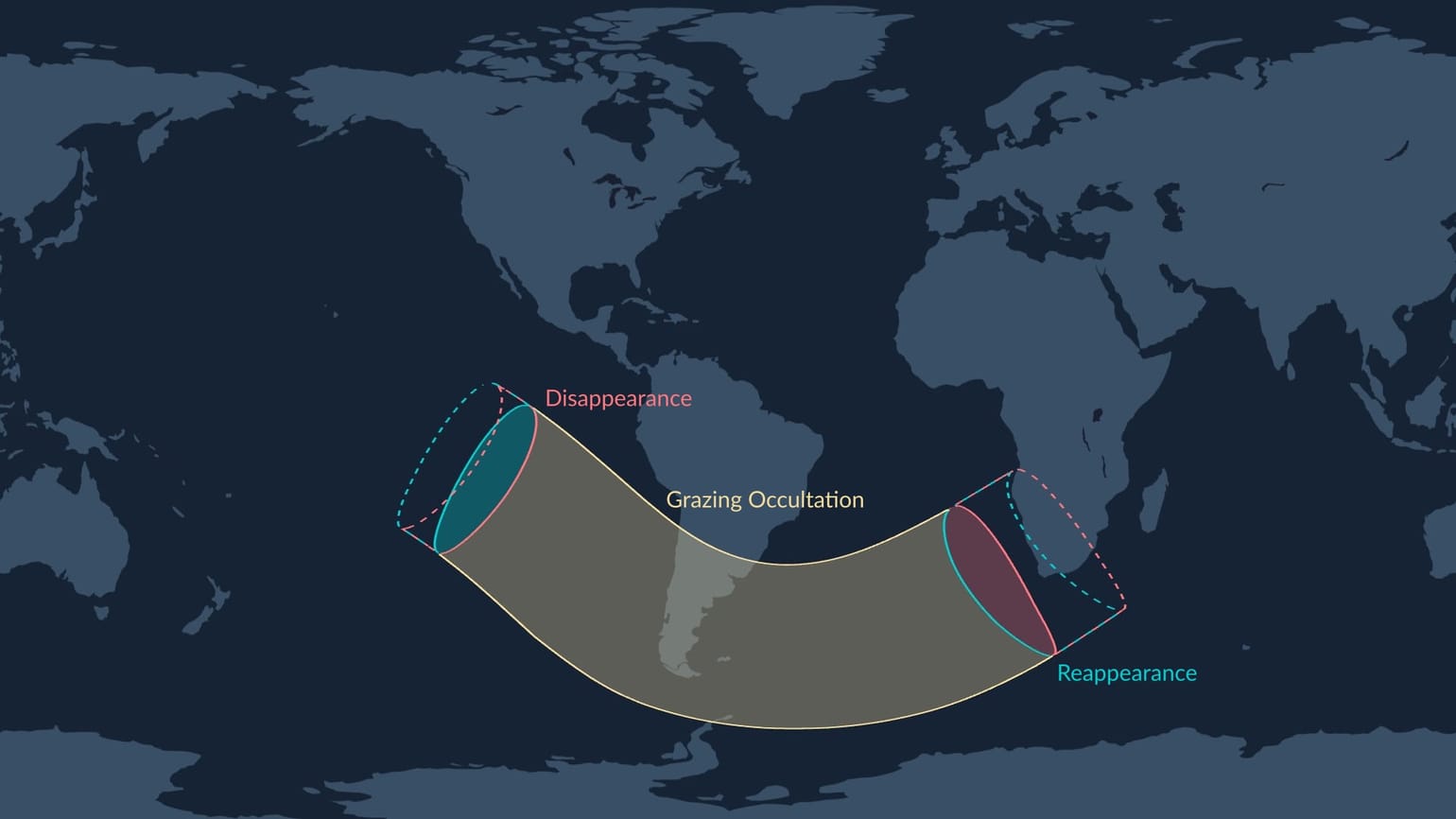 Disappearance

Grazing Occultation

Reappearance